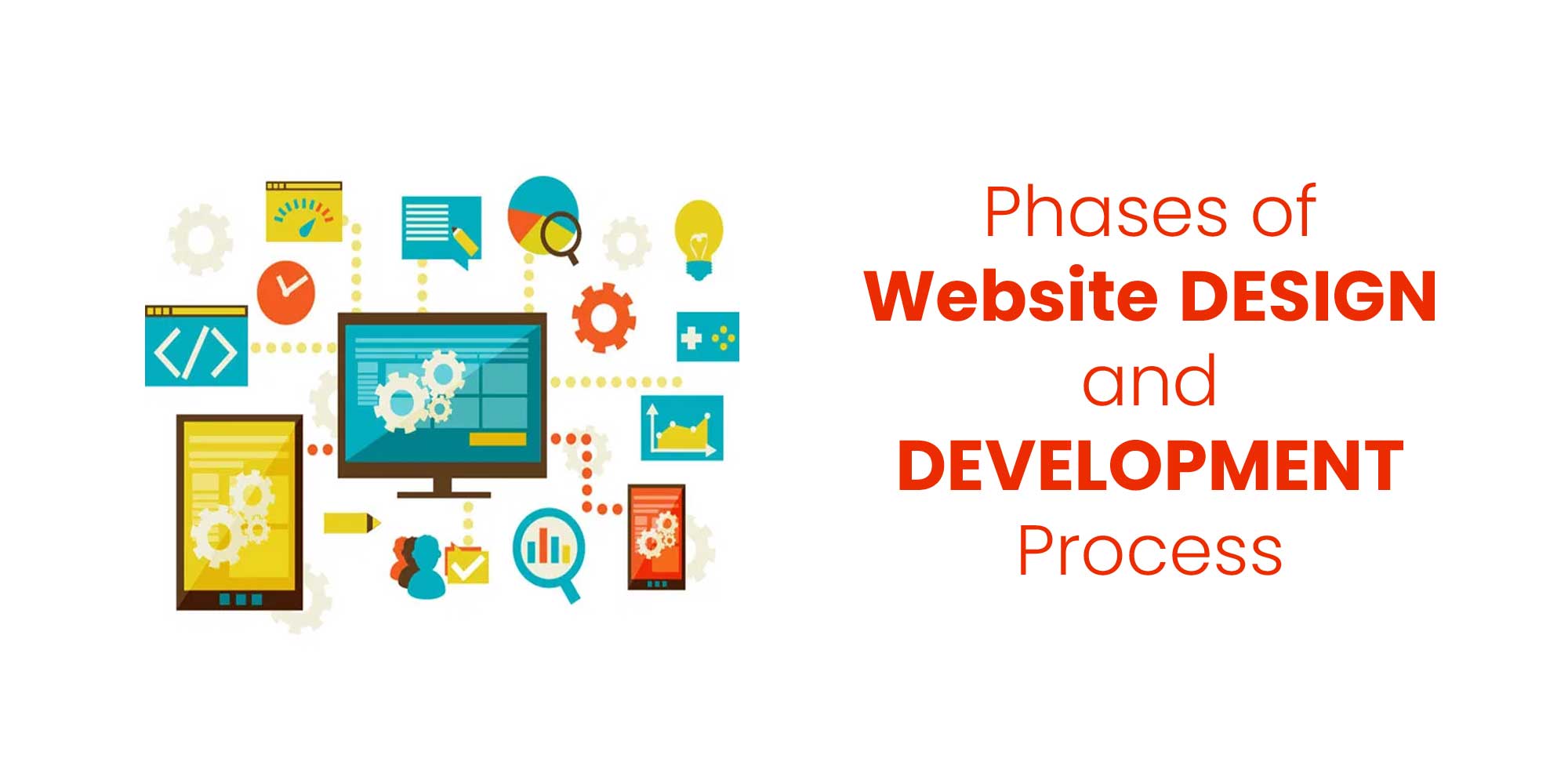 Phases of
Website DESIGN
and
DEVELOPMENT
Process